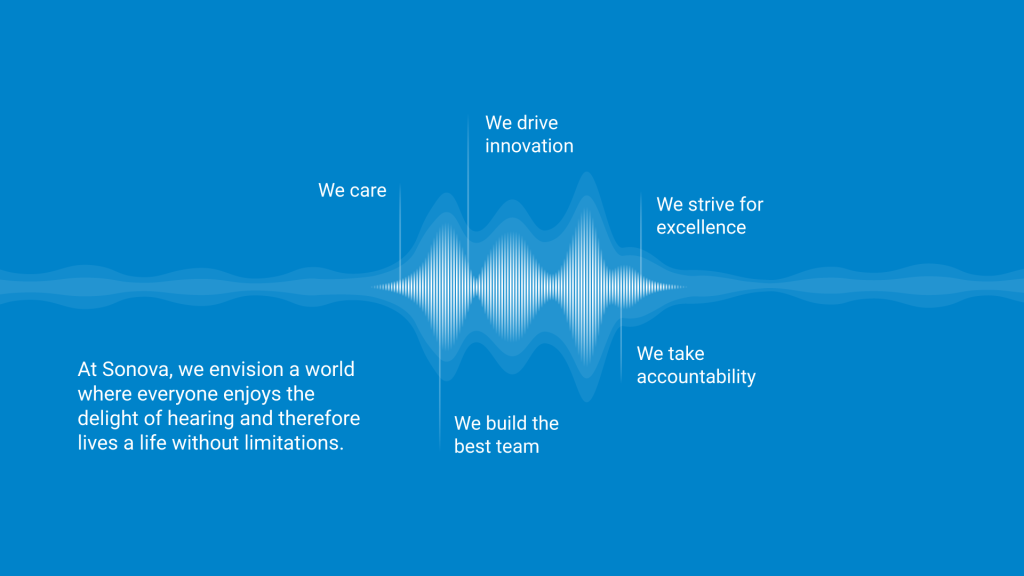 We drive innovation

We care

We strive for excellence

We take accountability

We build the best team

At Sonova, we envision a world where everyone enjoys the delight of hearing and therefore lives a life without limitations.